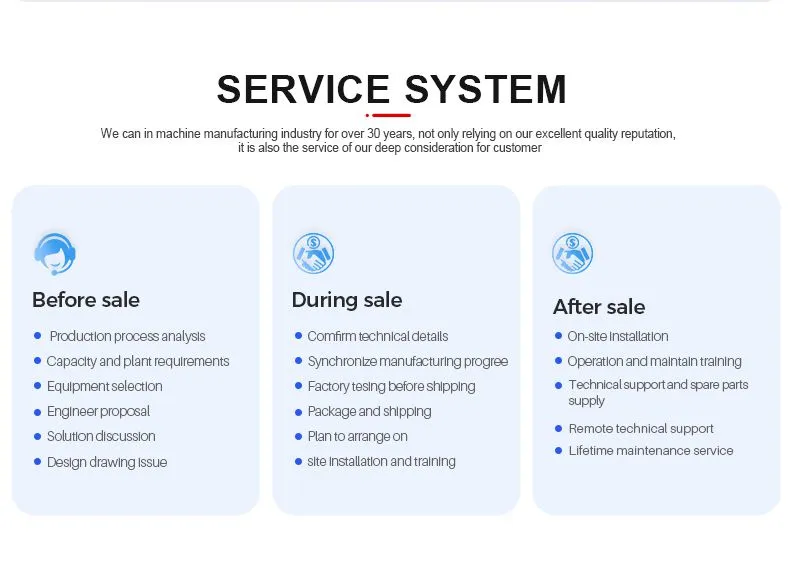 SERVICE SYSTEM

We can in machine manufacturing industry for over 30 years, not only relying on our excellent quality reputation, it is also the service of our deep consideration for customer

Before sale

- Production process analysis
- Capacity and plant requirements
- Equipment selection
- Engineer proposal
- Solution discussion
- Design drawing issue

During sale

- Comfirm technical details
- Synchronize manufacturing progree
- Factory tesing before shipping
- Package and shipping
- Plan to arrange on
- site installation and training

After sale

- On-site installation
- Operation and maintain training
- Technical support and spare parts supply
- Remote technical support
- Lifetime maintenance service